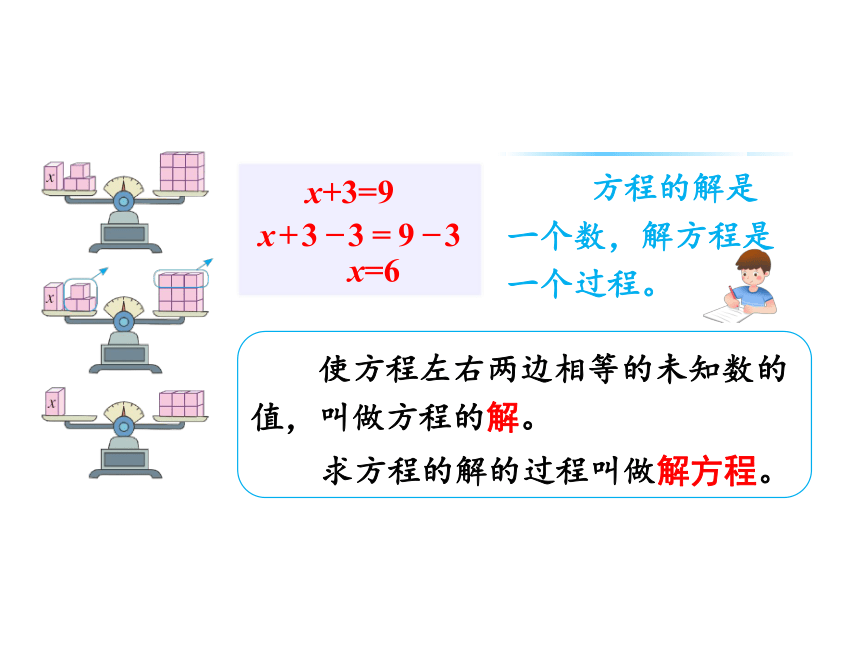 $x$

$x$

$x$

$x+3=9$
$x+3-3=9-3$
$x=6$

方程的解是一个数，解方程是一个过程。

使方程左右两边相等的未知数的值，叫做方程的解。

求方程的解的过程叫做解方程。